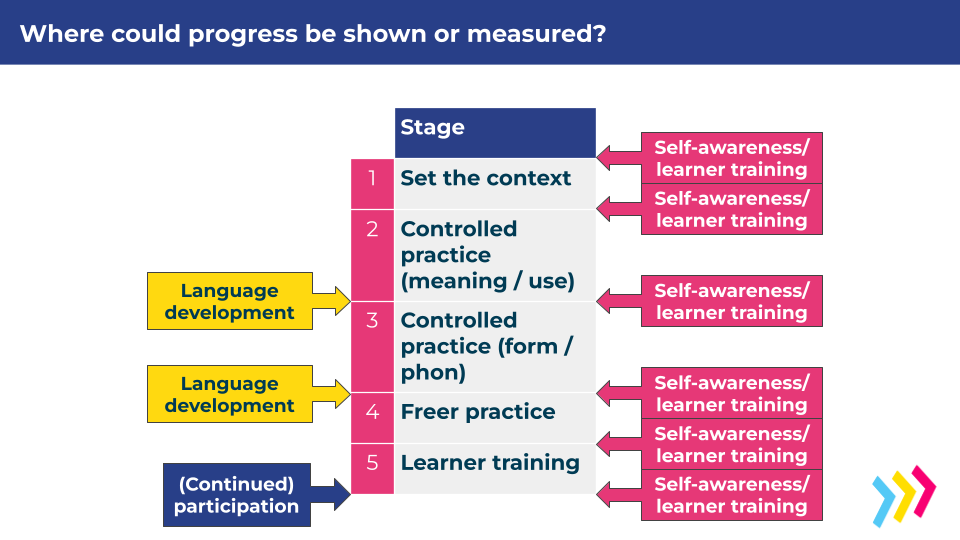 Where could progress be shown or measured?

| | Stage |
|---|---|
| 1 | Set the context |
| 2 | Controlled practice (meaning / use) |
| 3 | Controlled practice (form / phon) |
| 4 | Freer practice |
| 5 | Learner training |

Language development

Language development

(Continued) participation

Self-awareness/ learner training

Self-awareness/ learner training

Self-awareness/ learner training

Self-awareness/ learner training

Self-awareness/ learner training

Self-awareness/ learner training